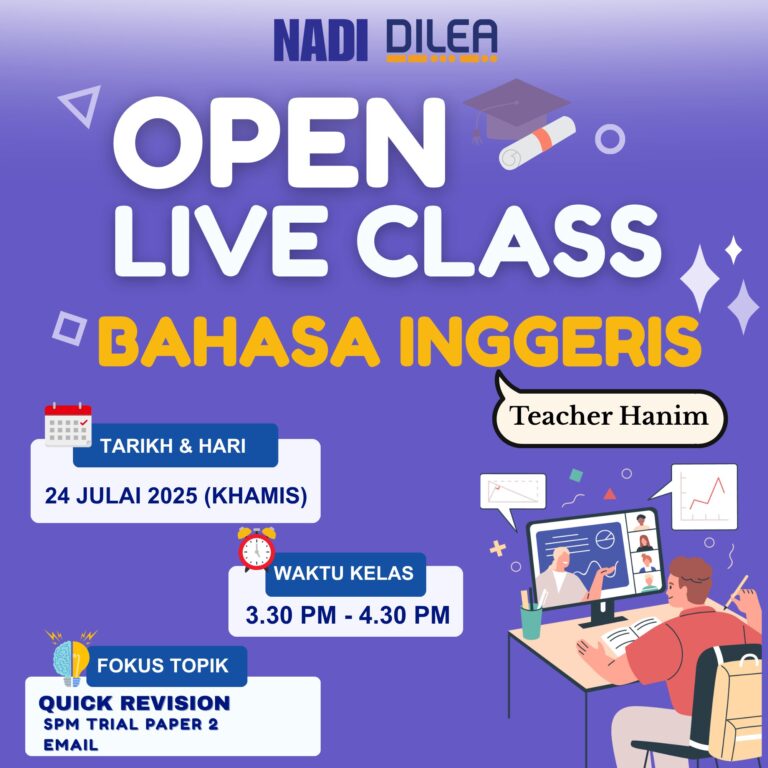 NADI DILEA

OPEN LIVE CLASS

BAHASA INGGERIS

Teacher Hanim

TARIKH & HARI

24 JULAI 2025 (KHAMIS)

WAKTU KELAS

3.30 PM - 4.30 PM

FOKUS TOPIK

QUICK REVISION
SPM TRIAL PAPER 2
EMAIL